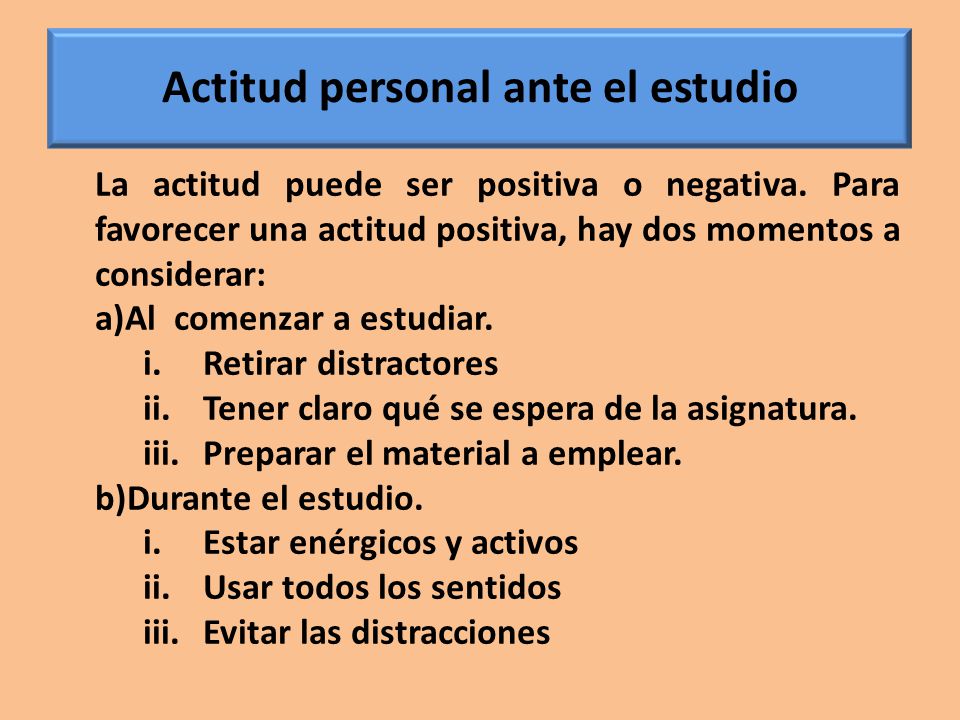 Actitud personal ante el estudio

La actitud puede ser positiva o negativa. Para favorecer una actitud positiva, hay dos momentos a considerar:
a)Al comenzar a estudiar.
i. Retirar distractores
ii. Tener claro qué se espera de la asignatura.
iii. Preparar el material a emplear.
b)Durante el estudio.
i. Estar enérgicos y activos
ii. Usar todos los sentidos
iii. Evitar las distracciones